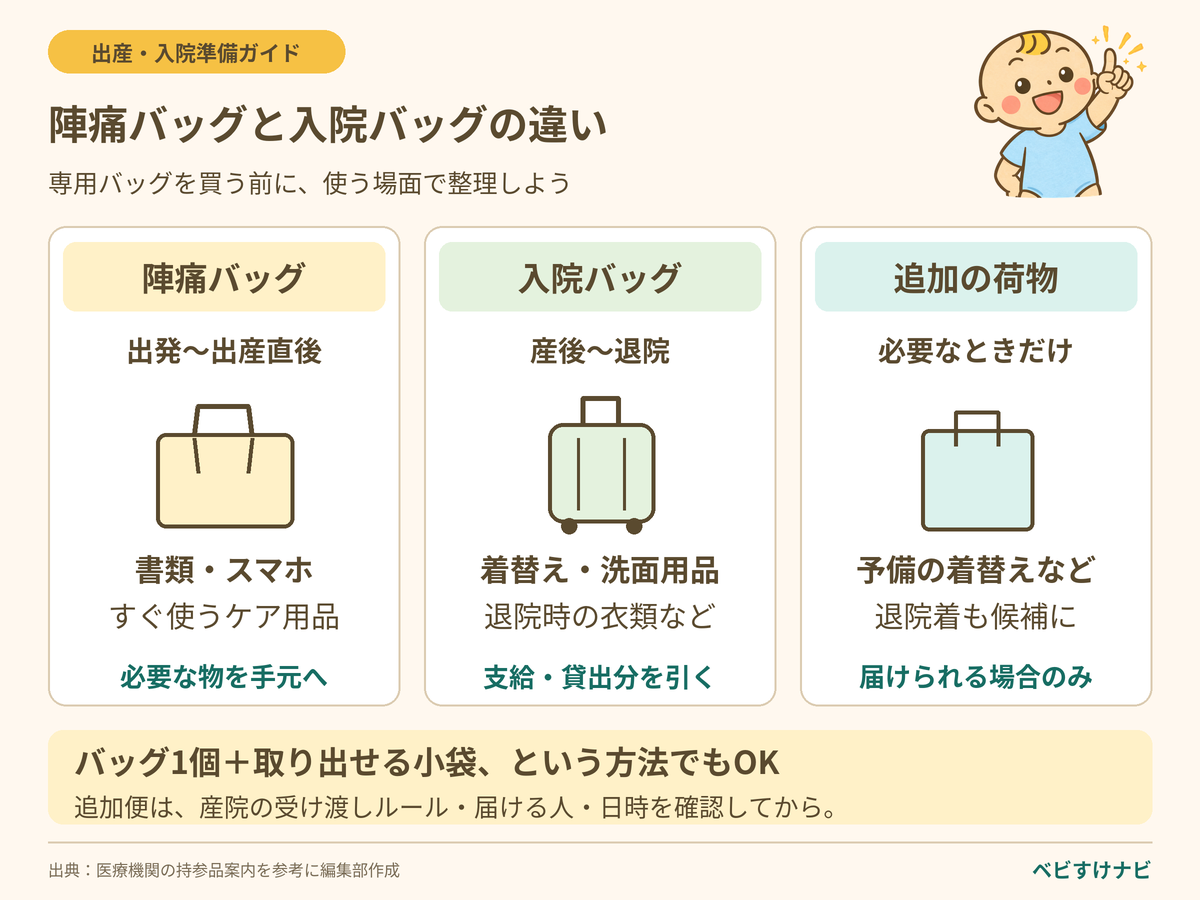 出産・入院準備ガイド

陣痛バッグと入院バッグの違い

専用バッグを買う前に、使う場面で整理しよう

陣痛バッグ

出発〜出産直後

書類・スマホ
すぐ使うケア用品

必要な物を手元へ

入院バッグ

産後〜退院

着替え・洗面用品
退院時の衣類など

支給・貸出分を引く

追加の荷物

必要なときだけ

予備の着替えなど
退院着も候補に

届けられる場合のみ

バッグ1個＋取り出せる小袋、という方法でもOK
追加便は、産院の受け渡しルール・届ける人・日時を確認してから。

出典：医療機関の持参品案内を参考に編集部作成

ベビすけナビ